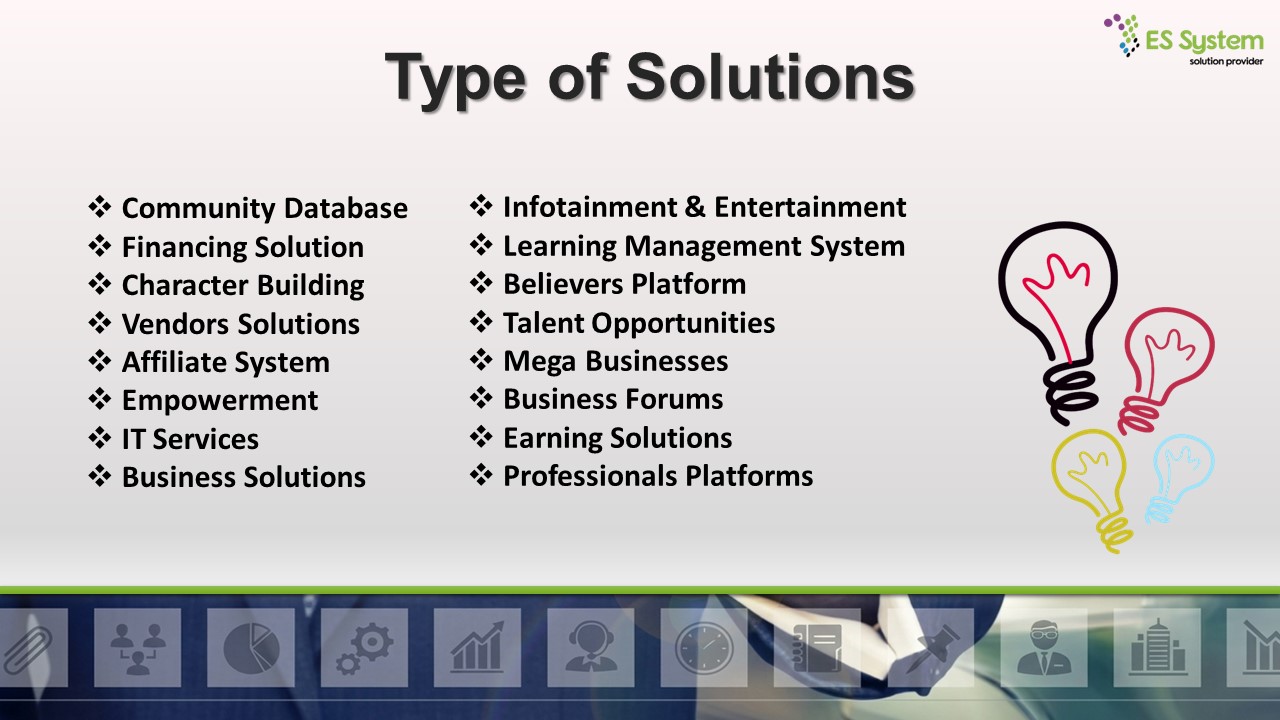 ES System
solution provider

Type of Solutions

❖ Community Database
❖ Financing Solution
❖ Character Building
❖ Vendors Solutions
❖ Affiliate System
❖ Empowerment
❖ IT Services
❖ Business Solutions

❖ Infotainment & Entertainment
❖ Learning Management System
❖ Believers Platform
❖ Talent Opportunities
❖ Mega Businesses
❖ Business Forums
❖ Earning Solutions
❖ Professionals Platforms